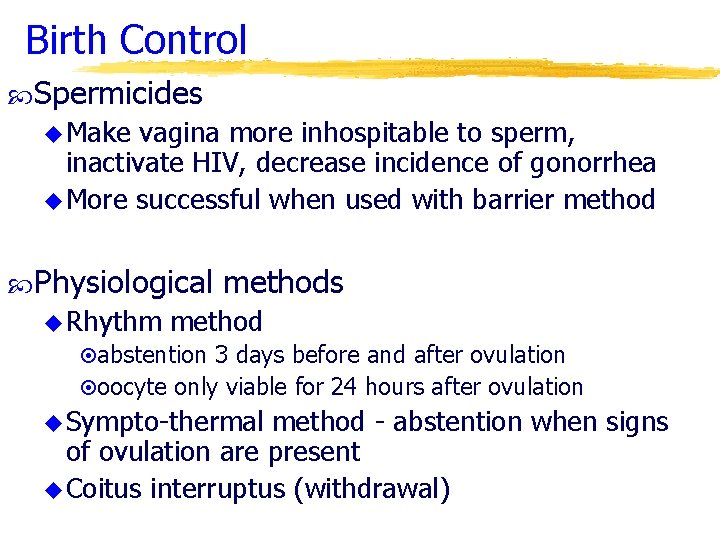 Birth Control

Spermicides

Make vagina more inhospitable to sperm, inactivate HIV, decrease incidence of gonorrhea

More successful when used with barrier method

Physiological methods

Rhythm method

abstention 3 days before and after ovulation

oocyte only viable for 24 hours after ovulation

Sympto-thermal method - abstention when signs of ovulation are present

Coitus interruptus (withdrawal)